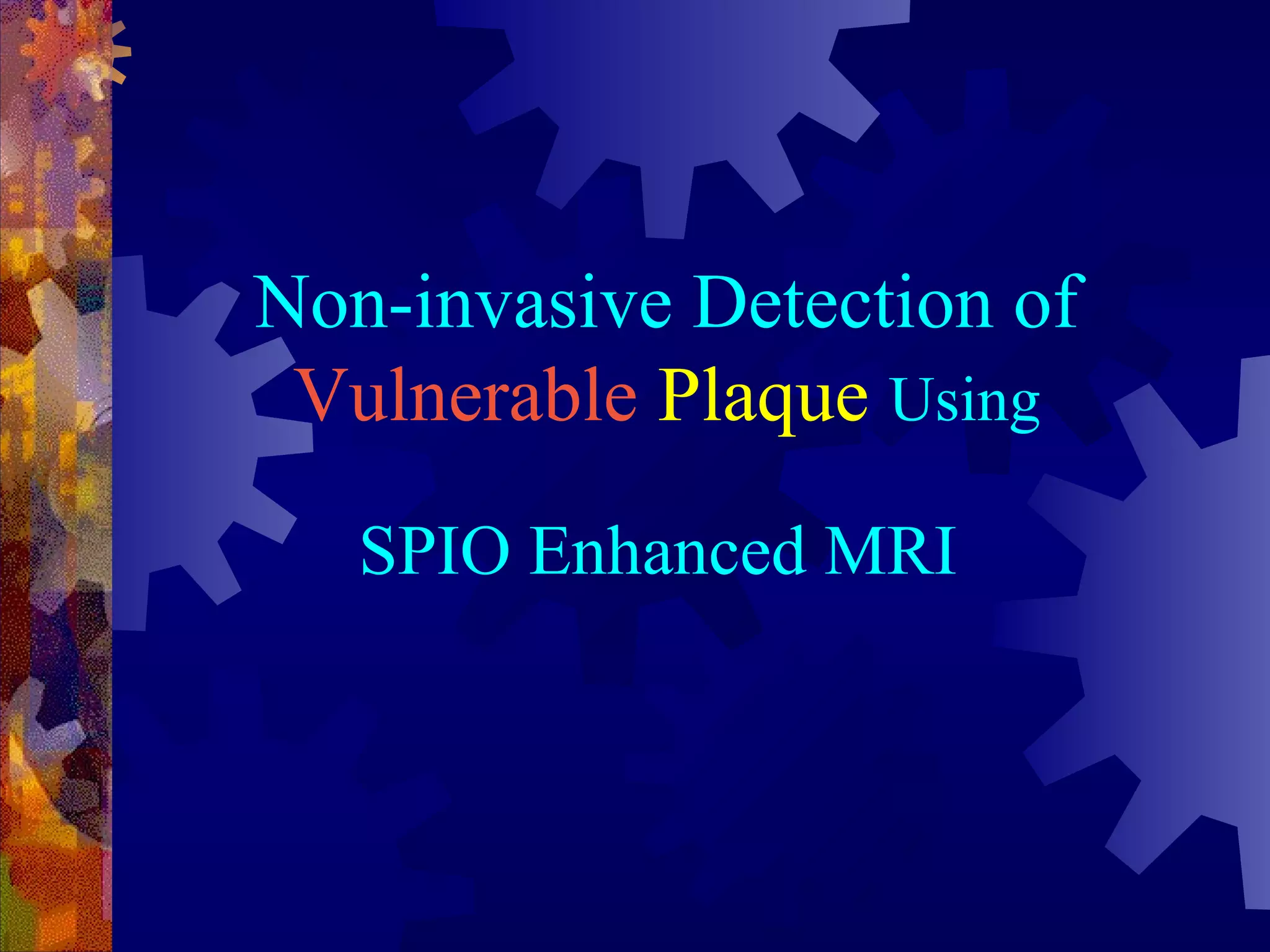 Non-invasive Detection of Vulnerable Plaque Using

SPIO Enhanced MRI